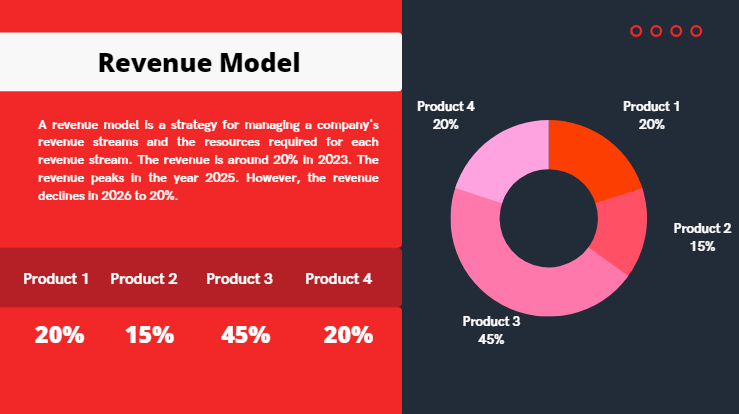 Revenue Model

A revenue model is a strategy for managing a company's revenue streams and the resources required for each revenue stream. The revenue is around 20% in 2023. The revenue peaks in the year 2025. However, the revenue declines in 2026 to 20%.

| Product 1 | Product 2 | Product 3 | Product 4 |
|---|---|---|---|
| 20% | 15% | 45% | 20% |

Product 4
20%

Product 1
20%

Product 2
15%

Product 3
45%